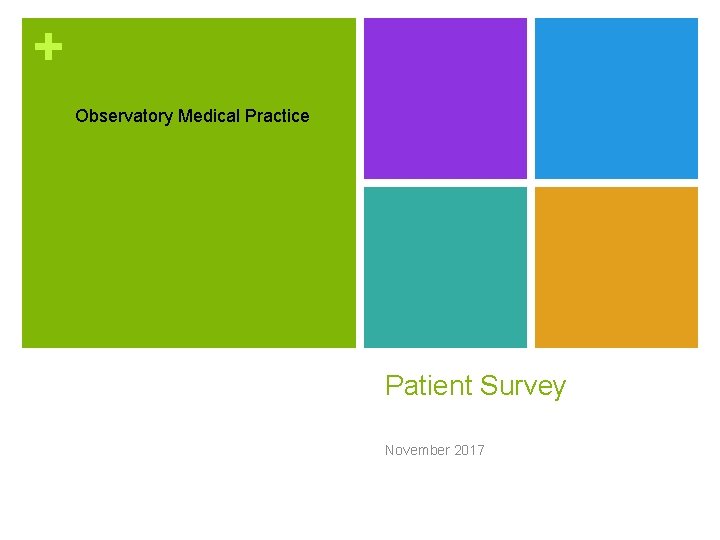 +

Observatory Medical Practice

Patient Survey

November 2017